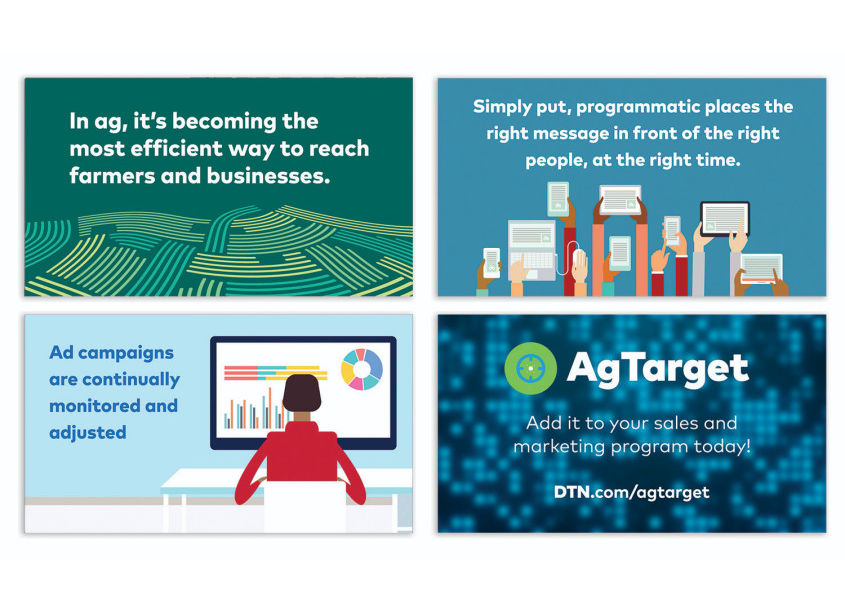 In ag, it's becoming the most efficient way to reach farmers and businesses.

Simply put, programmatic places the right message in front of the right people, at the right time.

Ad campaigns are continually monitored and adjusted

AgTarget

Add it to your sales and marketing program today!

DTN.com/agtarget